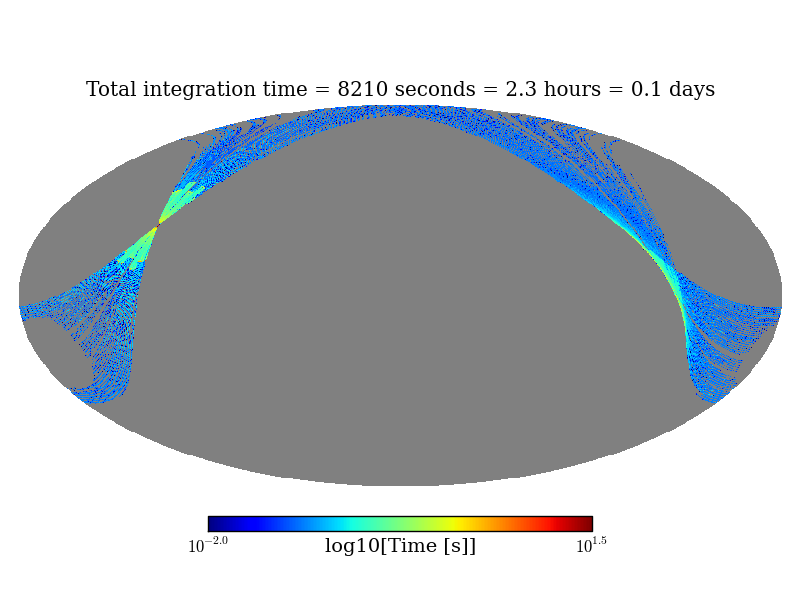 Total integration time = 8210 seconds = 2.3 hours = 0.1 days

$10^{-2.0}$ log10[Time [s]] $10^{1.5}$